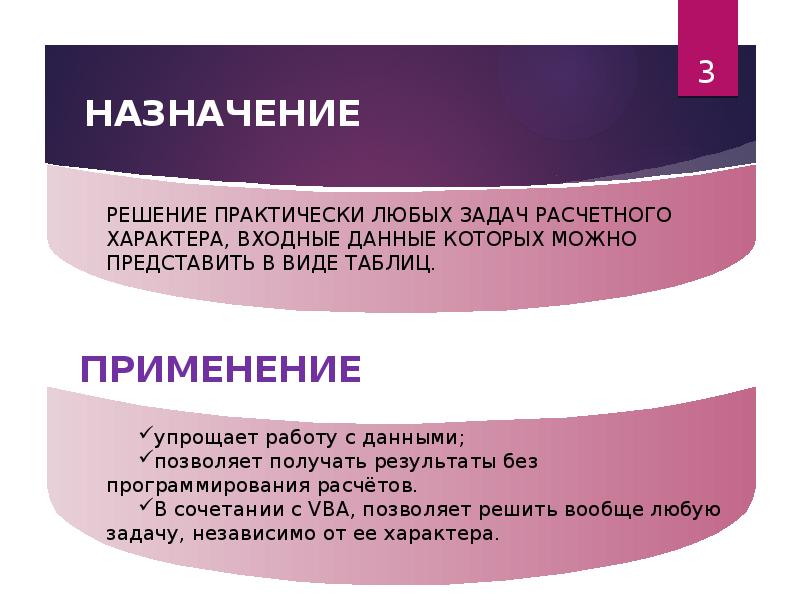 3

НАЗНАЧЕНИЕ

РЕШЕНИЕ ПРАКТИЧЕСКИ ЛЮБЫХ ЗАДАЧ РАСЧЕТНОГО ХАРАКТЕРА, ВХОДНЫЕ ДАННЫЕ КОТОРЫХ МОЖНО ПРЕДСТАВИТЬ В ВИДЕ ТАБЛИЦ.

ПРИМЕНЕНИЕ

✓упрощает работу с данными;
✓позволяет получать результаты без программирования расчётов.
✓В сочетании с VBA, позволяет решить вообще любую задачу, независимо от ее характера.